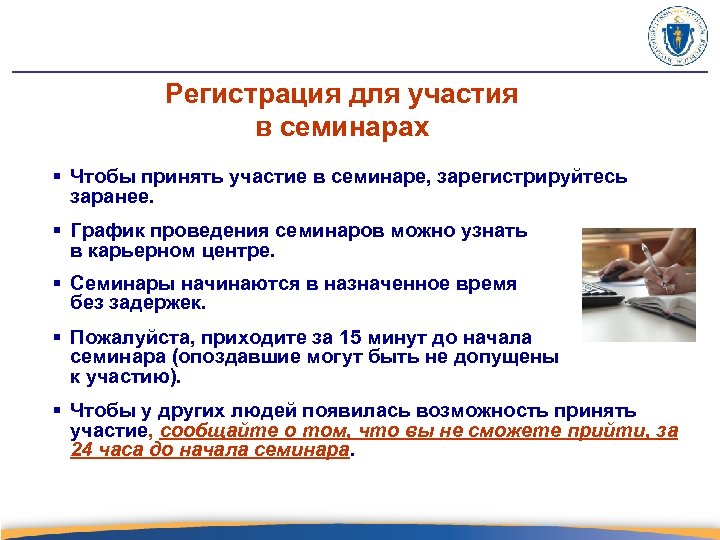 Регистрация для участия в семинарах

▪ Чтобы принять участие в семинаре, зарегистрируйтесь заранее.

▪ График проведения семинаров можно узнать в карьерном центре.

▪ Семинары начинаются в назначенное время без задержек.

▪ Пожалуйста, приходите за 15 минут до начала семинара (опоздавшие могут быть не допущены к участию).

▪ Чтобы у других людей появилась возможность принять участие, сообщайте о том, что вы не сможете прийти, за 24 часа до начала семинара.